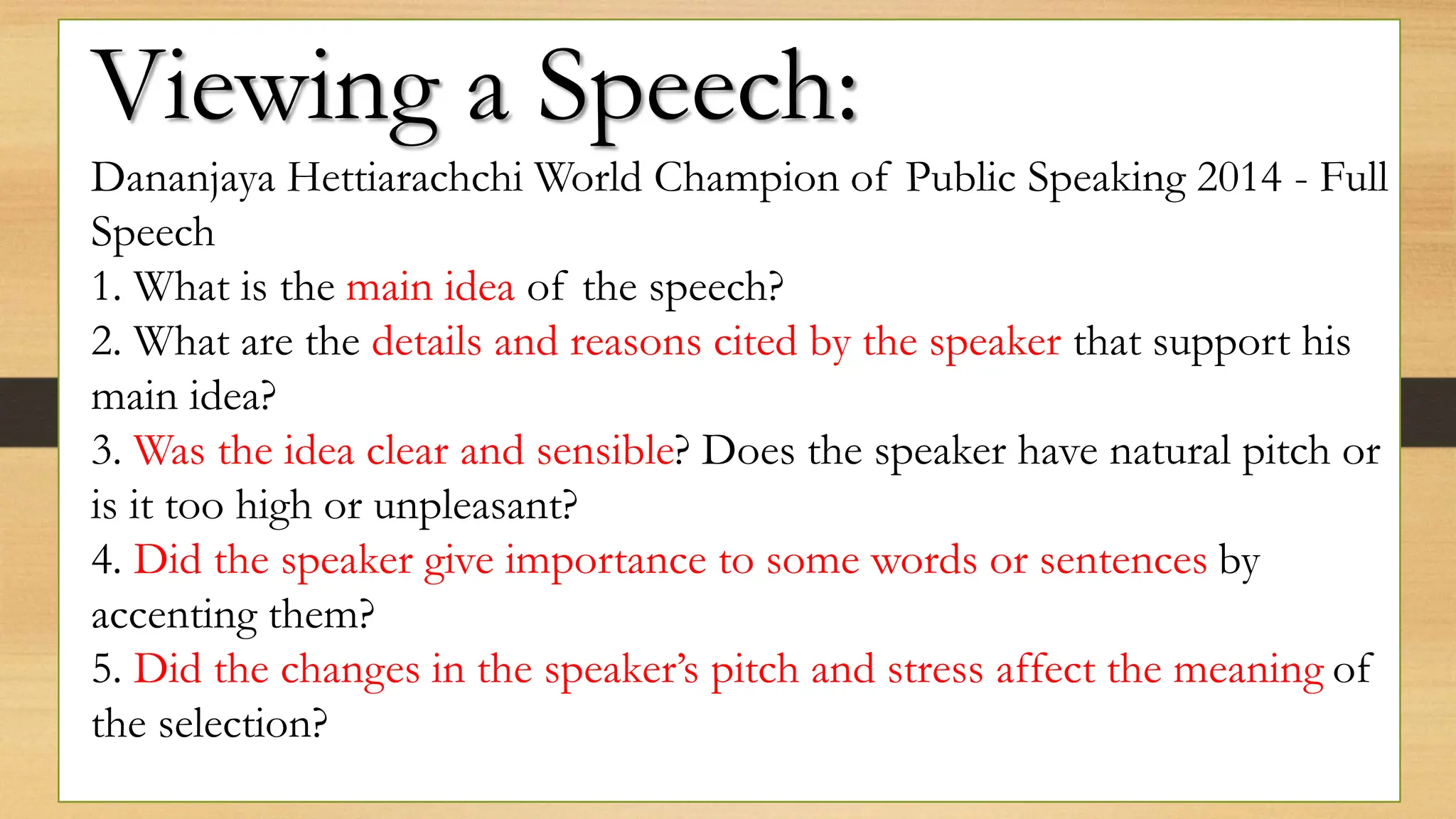 Viewing a Speech:

Dananjaya Hettiarachchi World Champion of Public Speaking 2014 - Full Speech

1. What is the main idea of the speech?

2. What are the details and reasons cited by the speaker that support his main idea?

3. Was the idea clear and sensible? Does the speaker have natural pitch or is it too high or unpleasant?

4. Did the speaker give importance to some words or sentences by accenting them?

5. Did the changes in the speaker's pitch and stress affect the meaning of the selection?